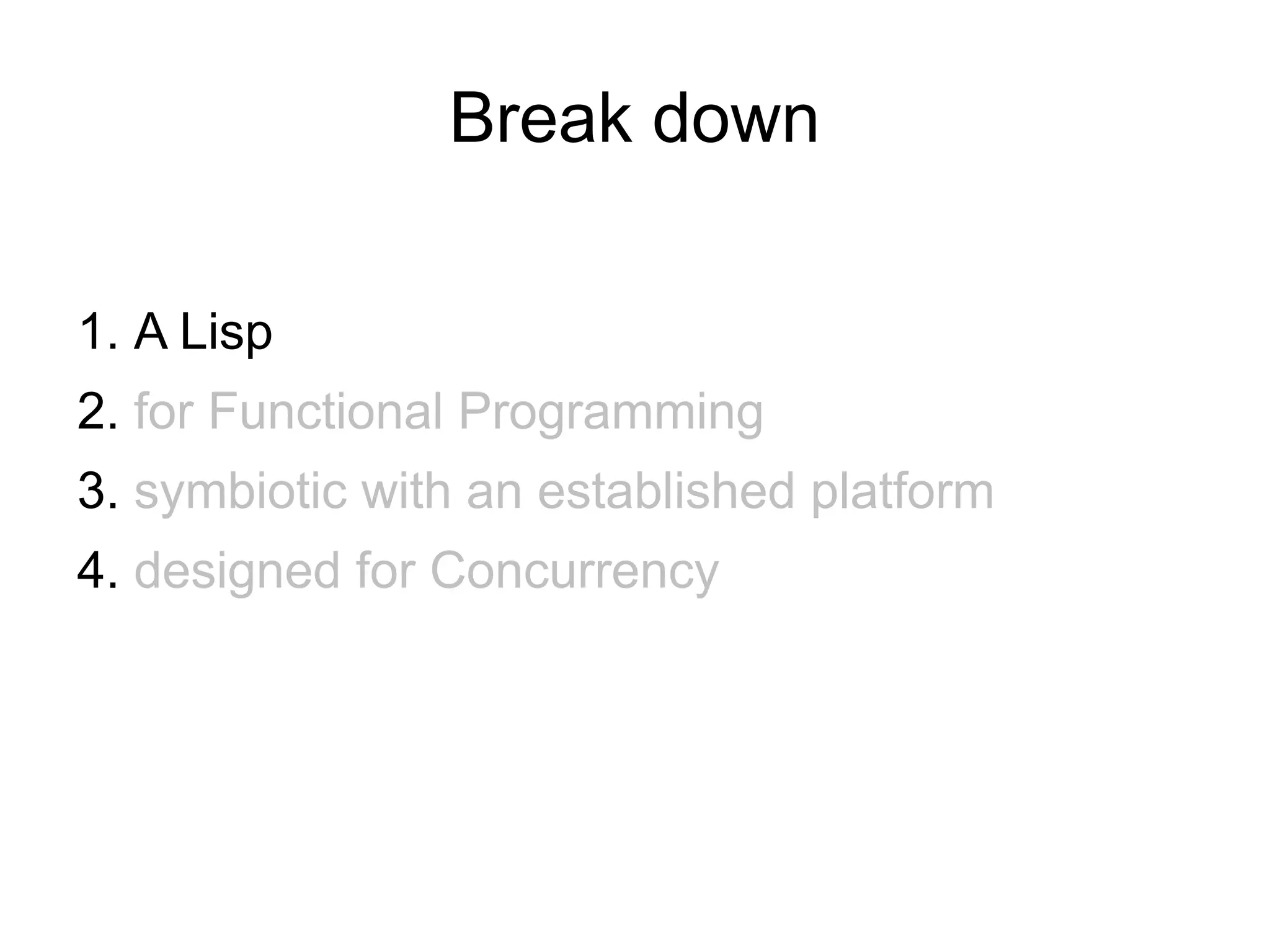 Break down

1. A Lisp
2. for Functional Programming
3. symbiotic with an established platform
4. designed for Concurrency